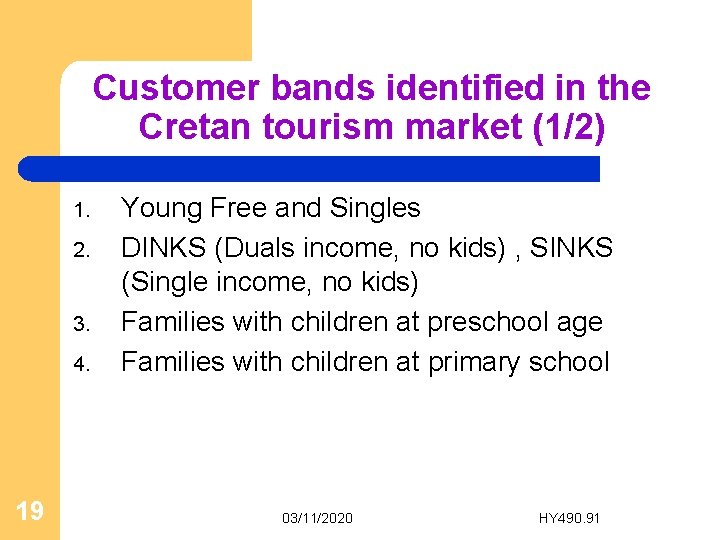 Customer bands identified in the Cretan tourism market (1/2)

1. Young Free and Singles
2. DINKS (Duals income, no kids) , SINKS (Single income, no kids)
3. Families with children at preschool age
4. Families with children at primary school

19

03/11/2020

HY490.91